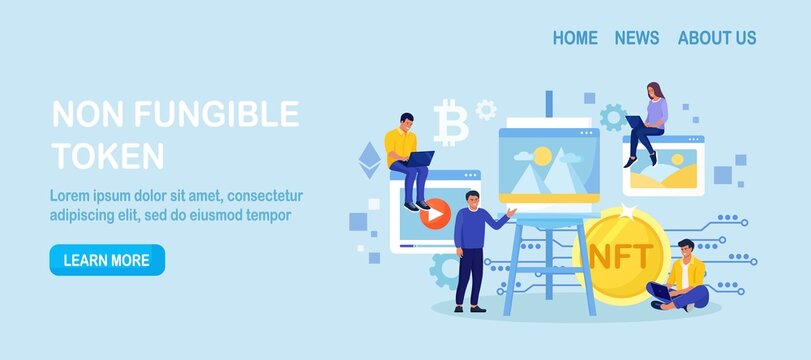 HOME NEWS ABOUT US

NON FUNGIBLE TOKEN

Lorem ipsum dolor sit amet, consectetur adipiscing elit, sed do eiusmod tempor

LEARN MORE

NFT